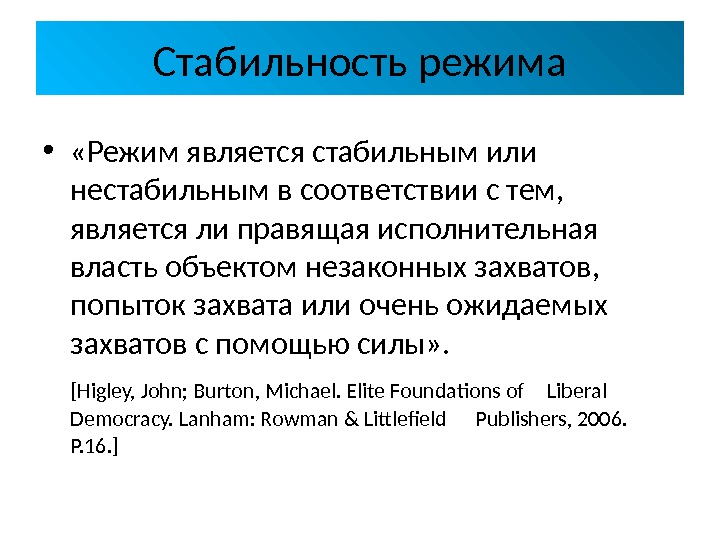 Стабильность режима

• «Режим является стабильным или нестабильным в соответствии с тем, является ли правящая исполнительная власть объектом незаконных захватов, попыток захвата или очень ожидаемых захватов с помощью силы».

[Higley, John; Burton, Michael. Elite Foundations of Liberal Democracy. Lanham: Rowman & Littlefield Publishers, 2006. P.16.]